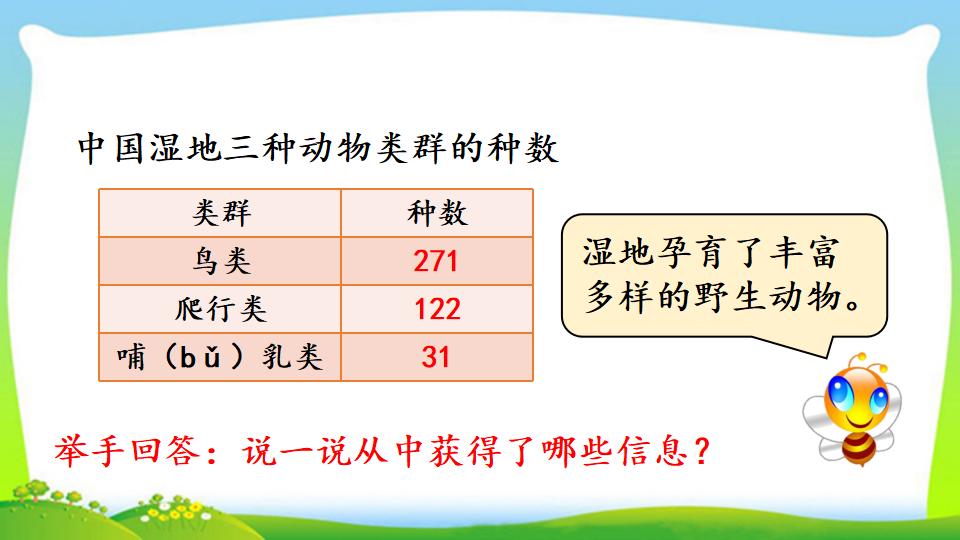 中国湿地三种动物类群的种数

| 类群 | 种数 |
|---|---|
| 鸟类 | 271 |
| 爬行类 | 122 |
| 哺（bǔ）乳类 | 31 |

湿地孕育了丰富多样的野生动物。

举手回答：说一说从中获得了哪些信息？